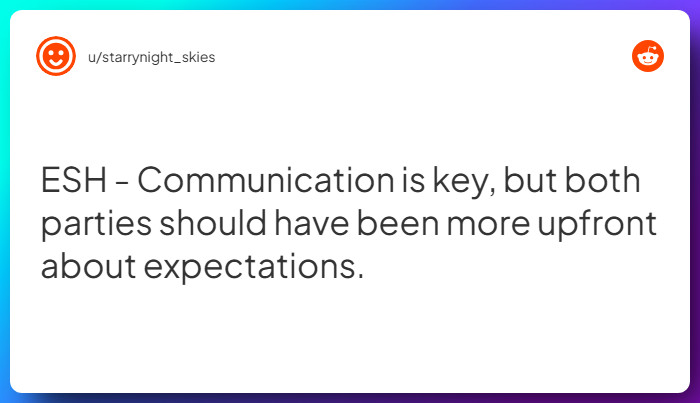 u/starrynight_skies

ESH - Communication is key, but both parties should have been more upfront about expectations.